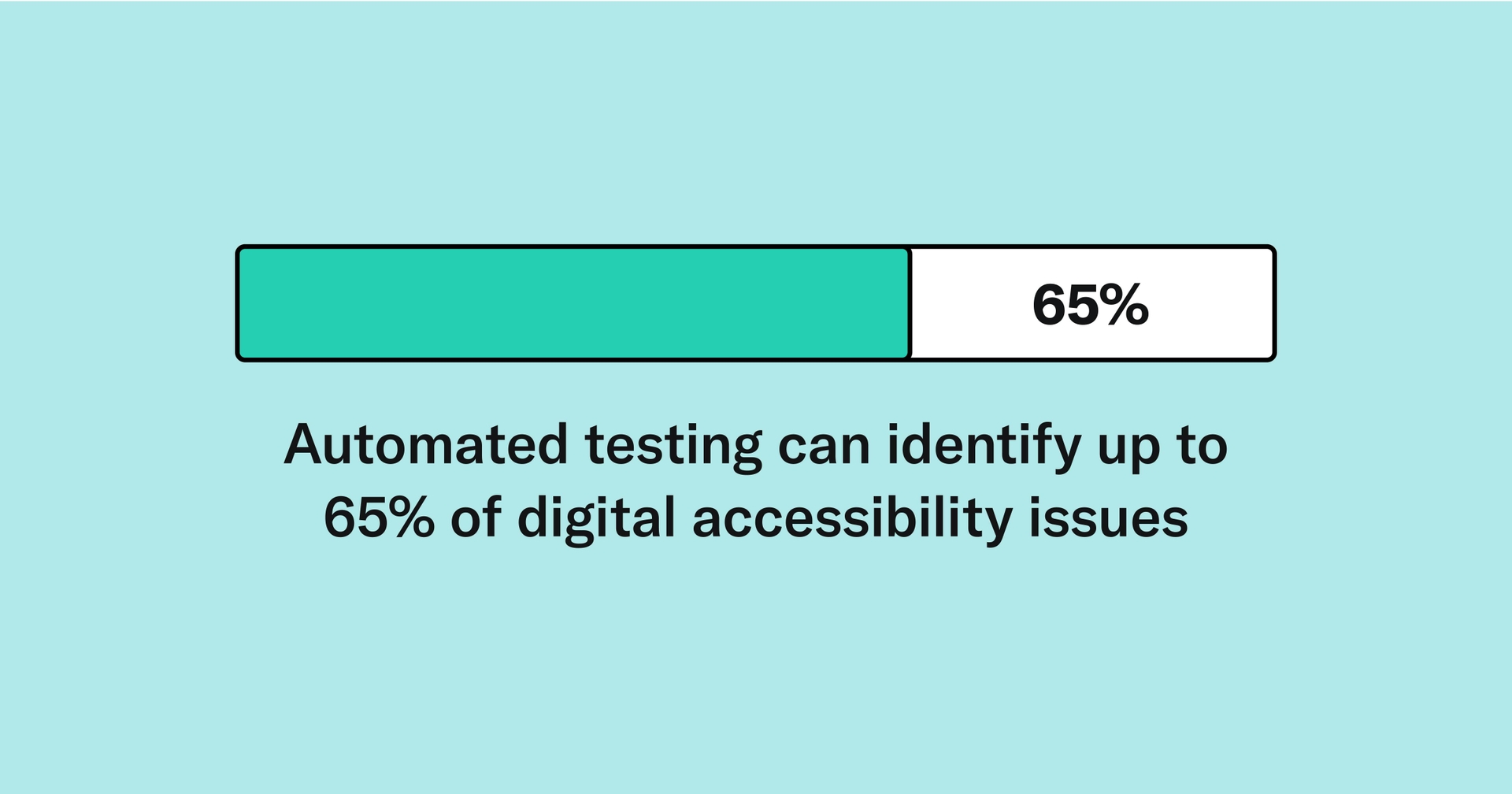 65%

Automated testing can identify up to 65% of digital accessibility issues